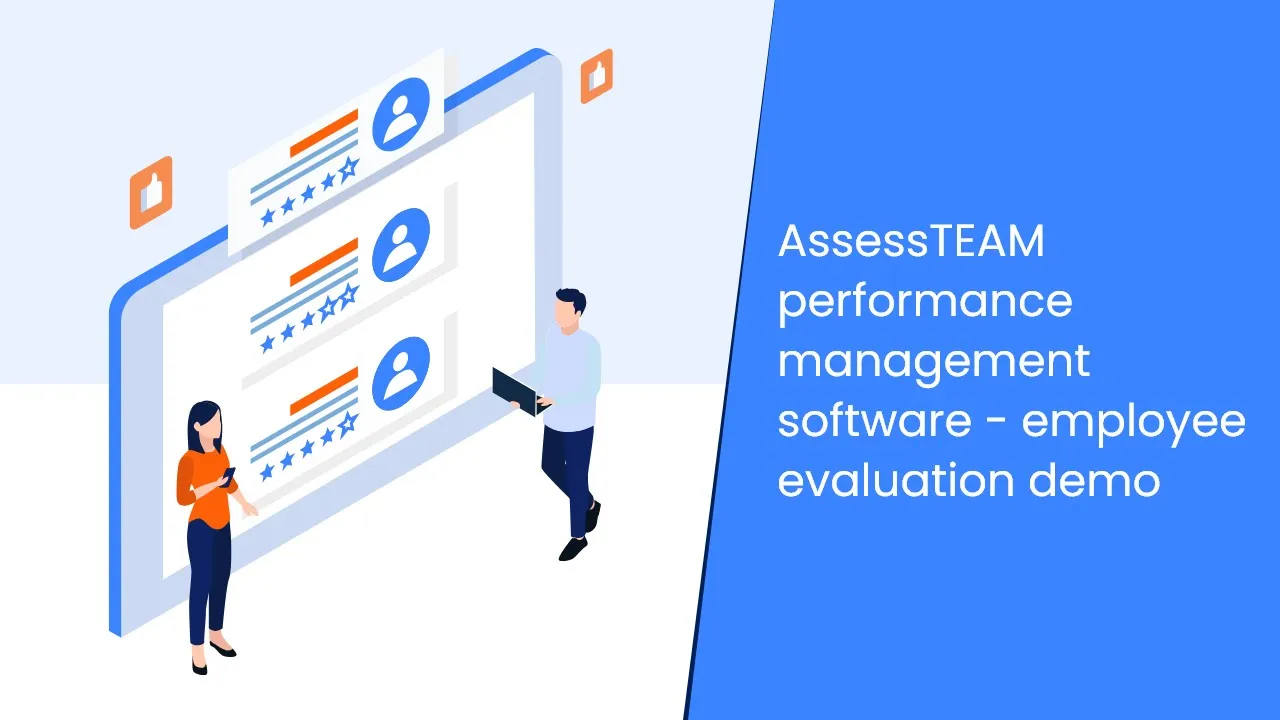 AssessTEAM performance management software - employee evaluation demo